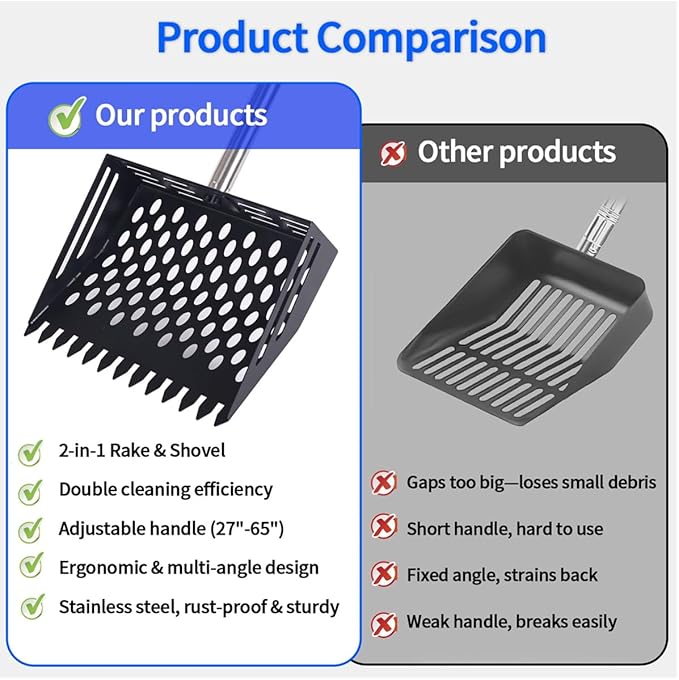 Product Comparison

Our products

2-in-1 Rake & Shovel

Double cleaning efficiency

Adjustable handle (27"-65")

Ergonomic & multi-angle design

Stainless steel, rust-proof & sturdy

Other products

Gaps too big—loses small debris

Short handle, hard to use

Fixed angle, strains back

Weak handle, breaks easily